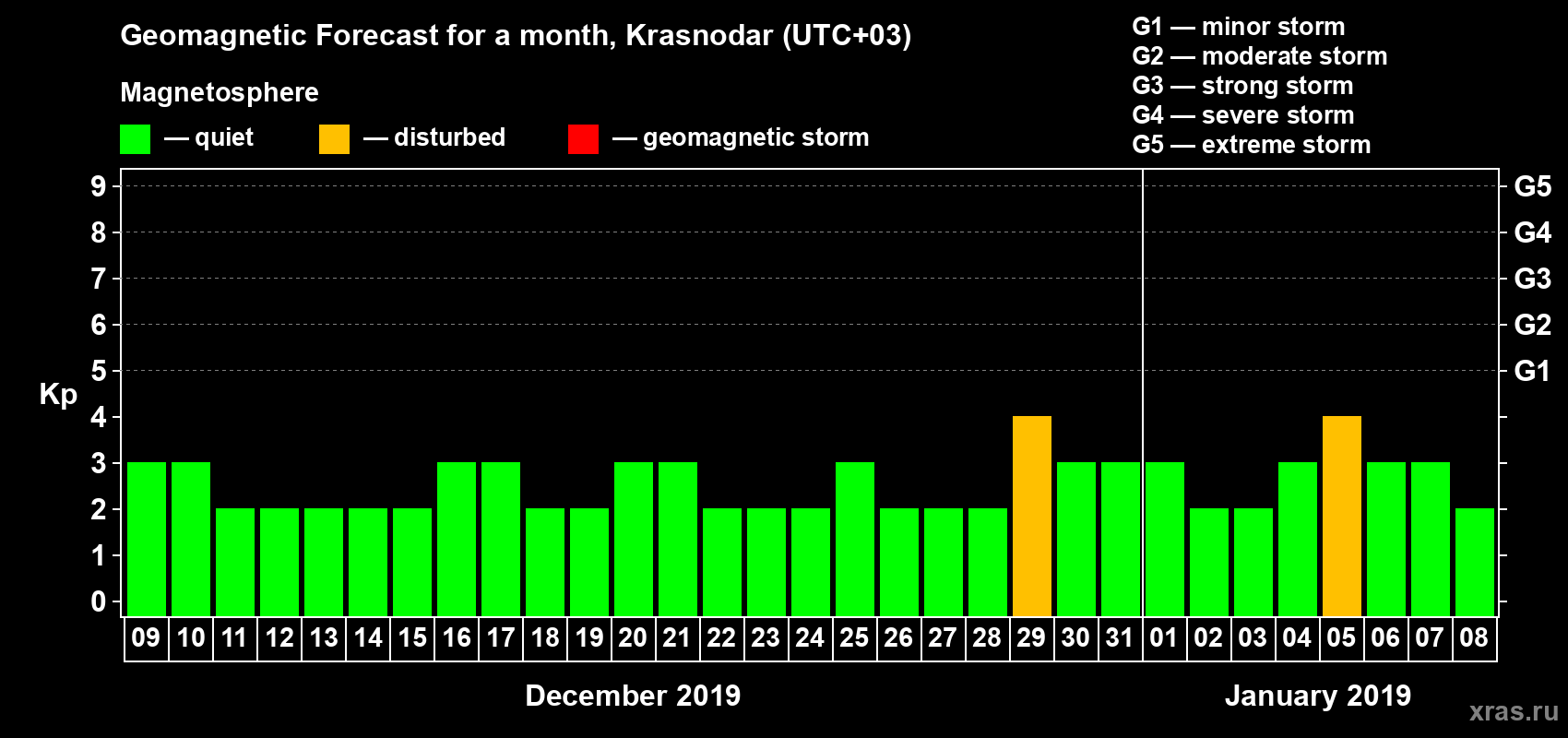 Geomagnetic Forecast for a month, Krasnodar (UTC+03)

Magnetosphere

— quiet — disturbed — geomagnetic storm

G1 — minor storm
G2 — moderate storm
G3 — strong storm
G4 — severe storm
G5 — extreme storm

Kp

9 8 7 6 5 4 3 2 1 0

G5 G4 G3 G2 G1

09 10 11 12 13 14 15 16 17 18 19 20 21 22 23 24 25 26 27 28 29 30 31 01 02 03 04 05 06 07 08

December 2019

January 2019

xras.ru